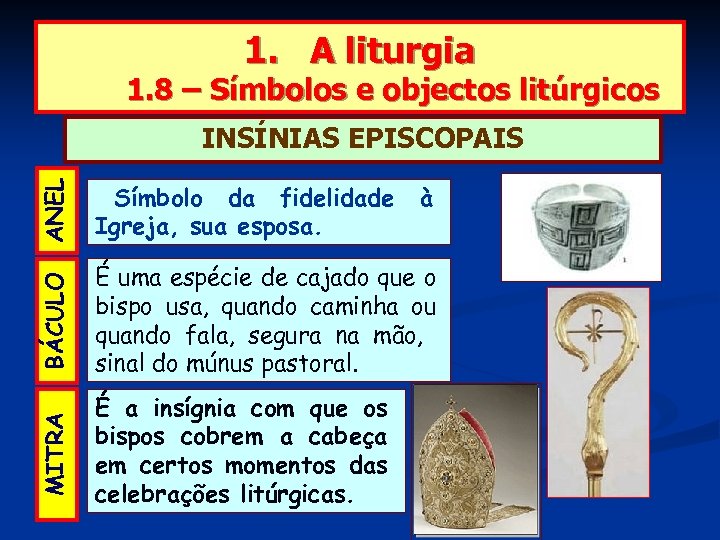 1. A liturgia

1.8 – Símbolos e objectos litúrgicos

INSÍNIAS EPISCOPAIS

ANEL

Símbolo da fidelidade à Igreja, sua esposa.

BÁCULO

É uma espécie de cajado que o bispo usa, quando caminha ou quando fala, segura na mão, sinal do múnus pastoral.

MITRA

É a insígnia com que os bispos cobrem a cabeça em certos momentos das celebrações litúrgicas.